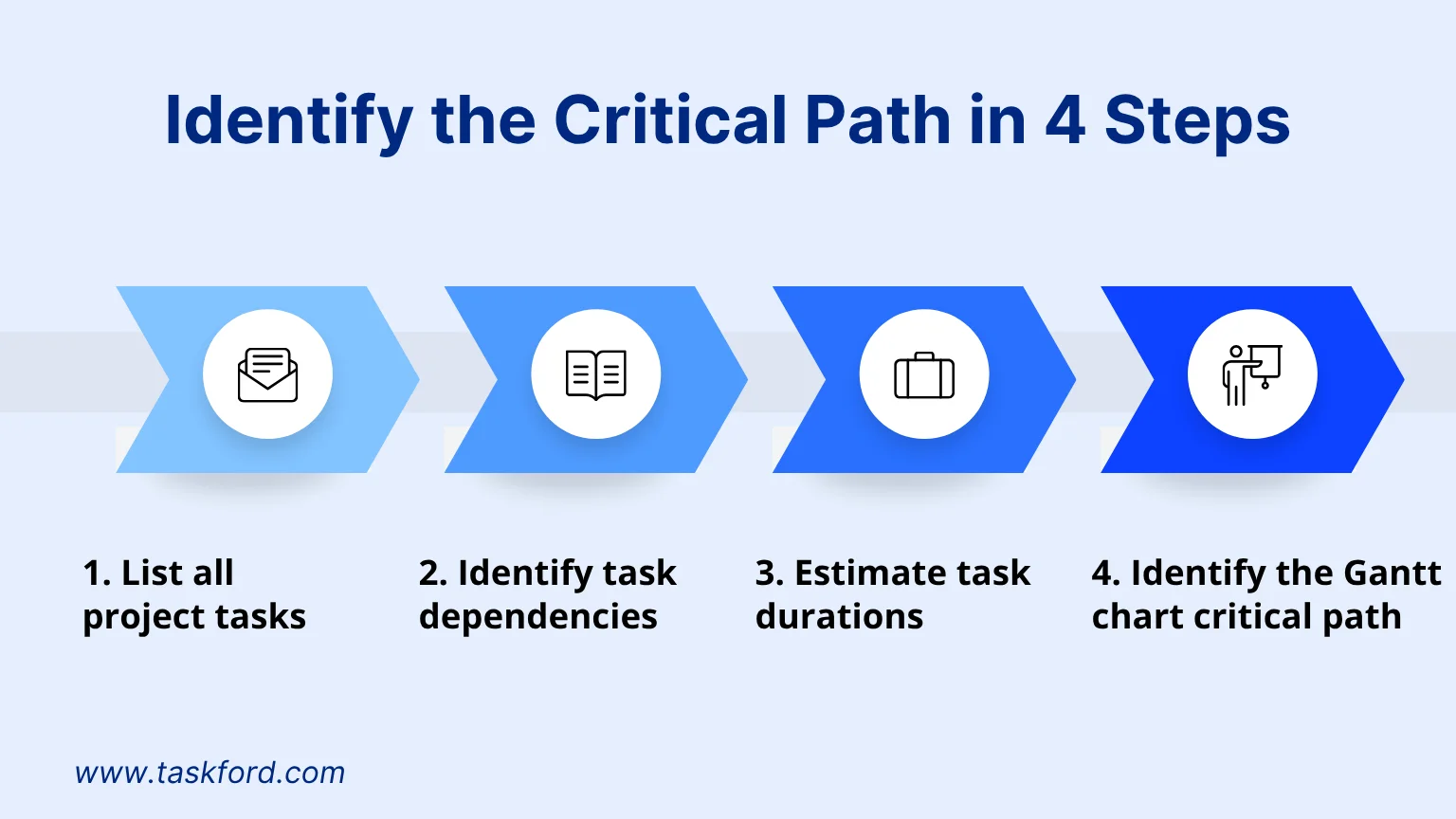 Identify the Critical Path in 4 Steps

1. List all project tasks

2. Identify task dependencies

3. Estimate task durations

4. Identify the Gantt chart critical path

www.taskford.com